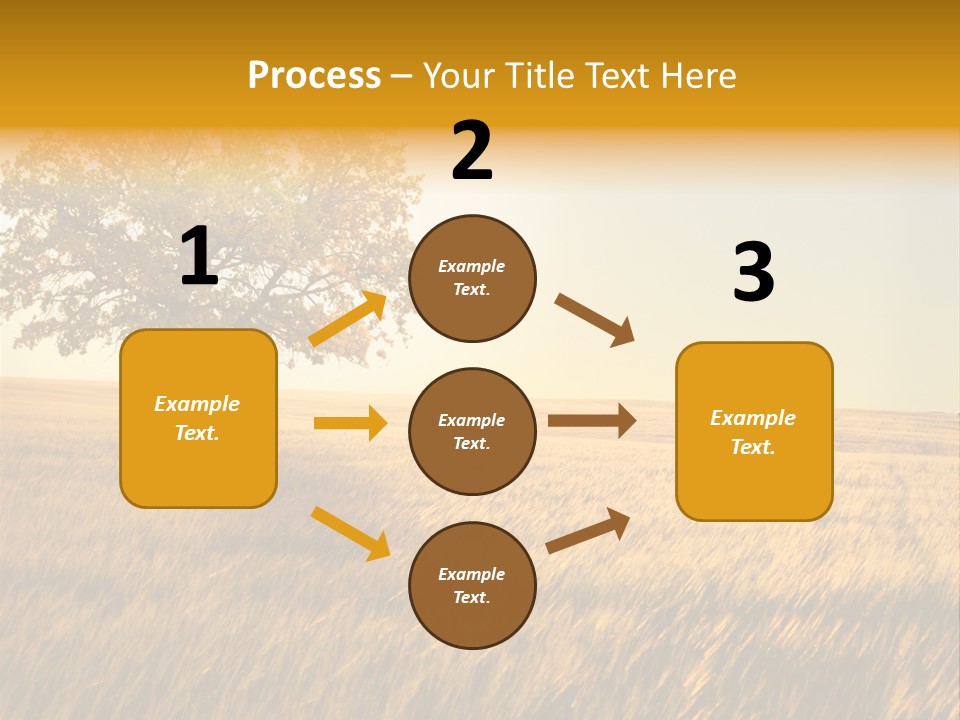 Process – Your Title Text Here

1

Example Text.

2

Example Text.

Example Text.

Example Text.

3

Example Text.